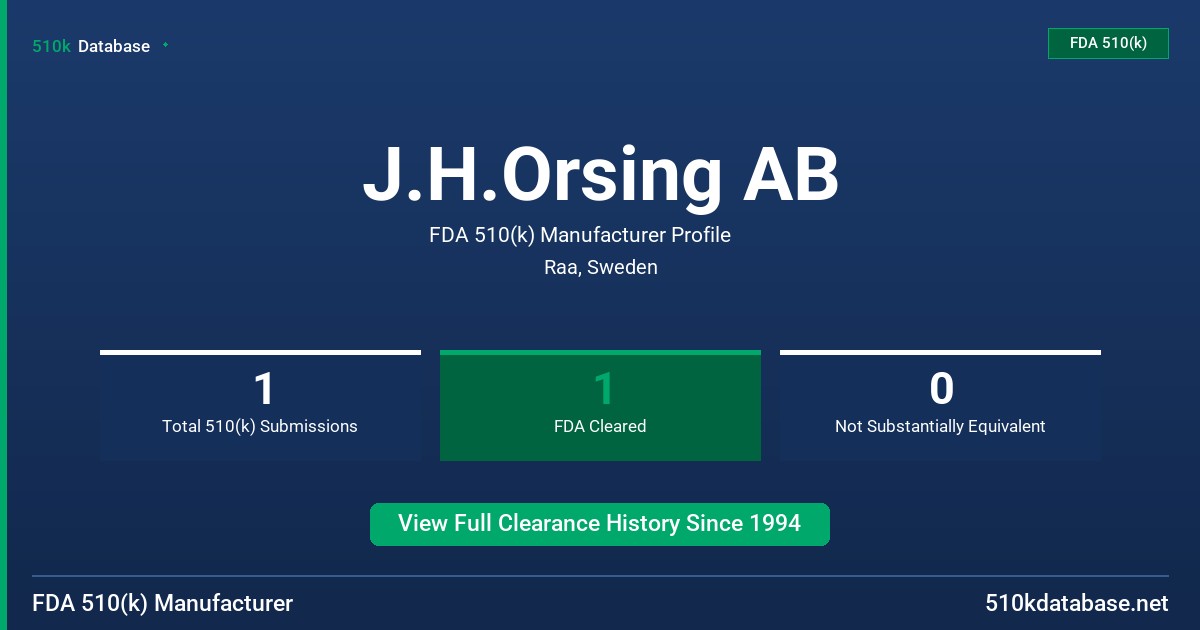 510k Database

FDA 510(k)

J.H.Orsing AB

FDA 510(k) Manufacturer Profile

Raa, Sweden

1
Total 510(k) Submissions

1
FDA Cleared

0
Not Substantially Equivalent

View Full Clearance History Since 1994

FDA 510(k) Manufacturer

510kdatabase.net